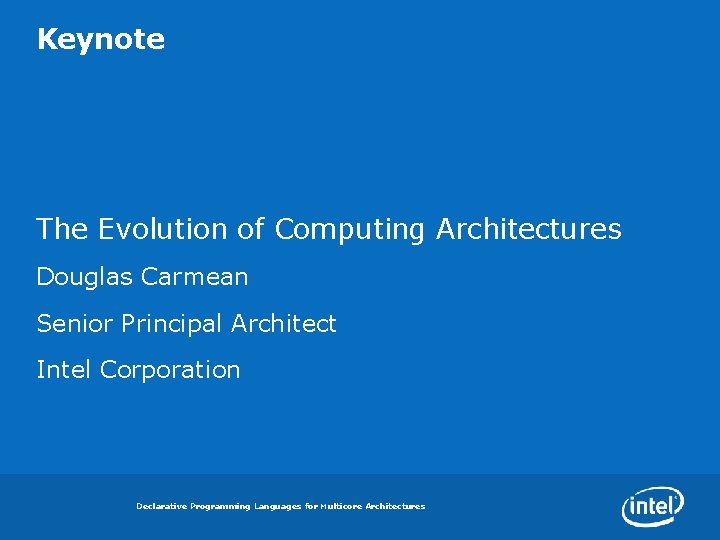 Keynote

The Evolution of Computing Architectures

Douglas Carmean

Senior Principal Architect

Intel Corporation

Declarative Programming Languages for Multicore Architectures

intel